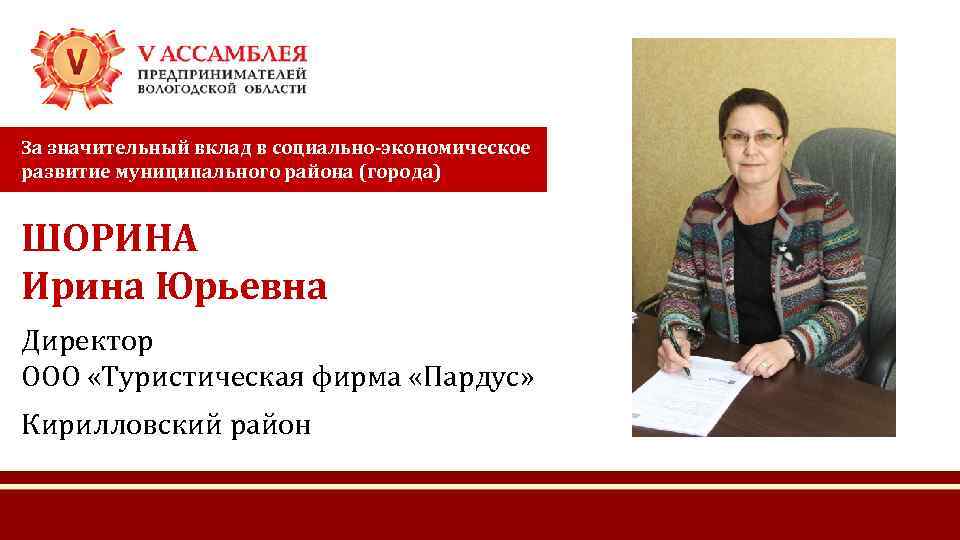 V
V АССАМБЛЕЯ
ПРЕДПРИНИМАТЕЛЕЙ
ВОЛОГОДСКОЙ ОБЛАСТИ

За значительный вклад в социально-экономическое развитие муниципального района (города)

ШОРИНА
Ирина Юрьевна

Директор
ООО «Туристическая фирма «Пардус»

Кирилловский район